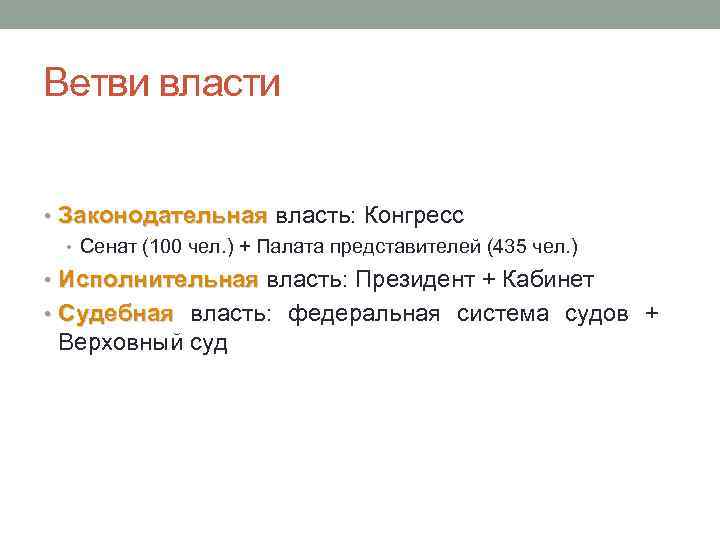 Ветви власти

• Законодательная власть: Конгресс
  • Сенат (100 чел.) + Палата представителей (435 чел.)
• Исполнительная власть: Президент + Кабинет
• Судебная власть: федеральная система судов + Верховный суд